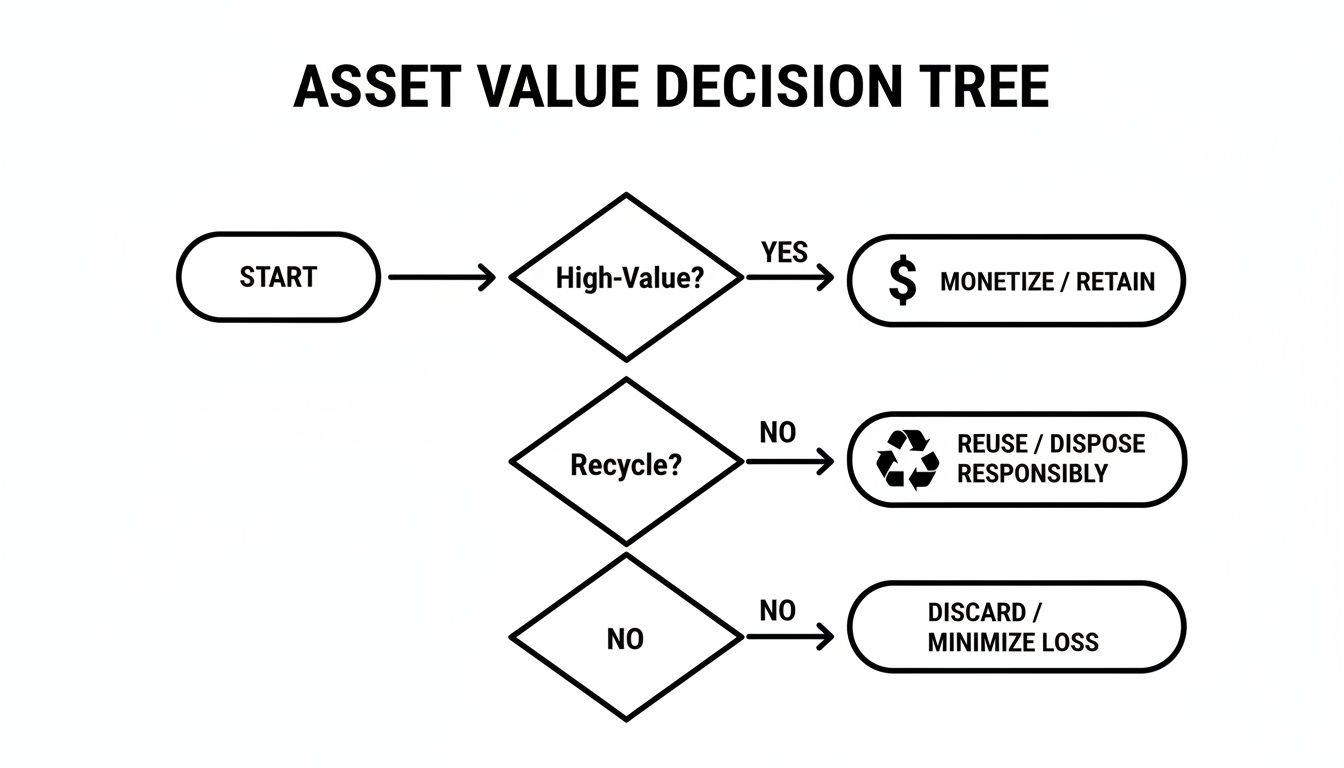 ASSET VALUE DECISION TREE

START

High-Value?

YES

$ MONETIZE / RETAIN

Recycle?

NO

REUSE / DISPOSE RESPONSIBLY

NO

NO

DISCARD / MINIMIZE LOSS